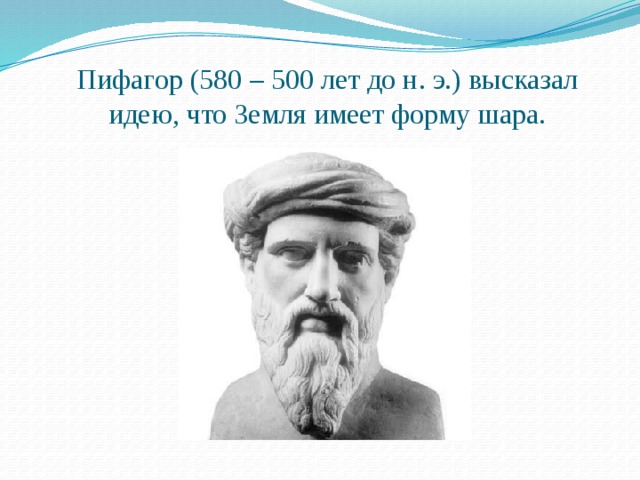 Пифагор (580 – 500 лет до н. э.) высказал идею, что Земля имеет форму шара.